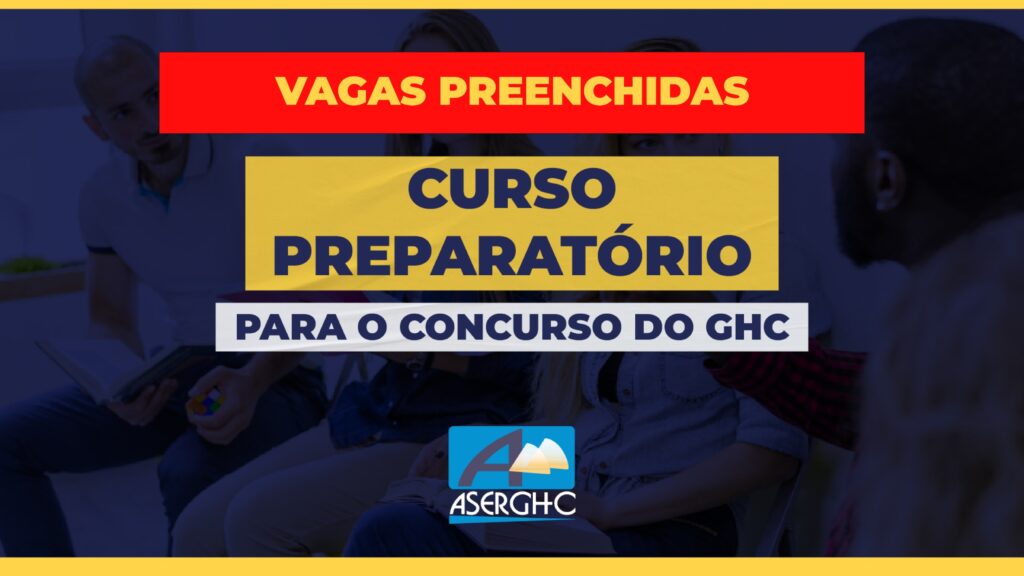 VAGAS PREENCHIDAS

CURSO PREPARATÓRIO

PARA O CONCURSO DO GHC

ASERGHC